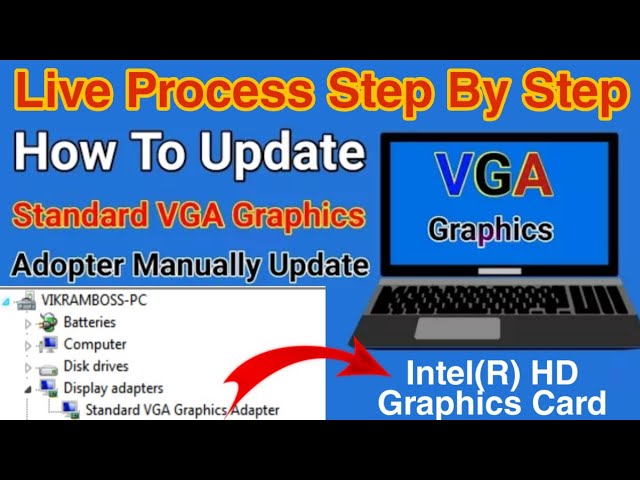 Live Process Step By Step

How To Update

Standard VGA Graphics

Adopter Manually Update

VGA

Graphics

VIKRAMBOSS-PC

Batteries

Computer

Disk drives

Display adapters

Standard VGA Graphics Adapter

Intel(R) HD Graphics Card